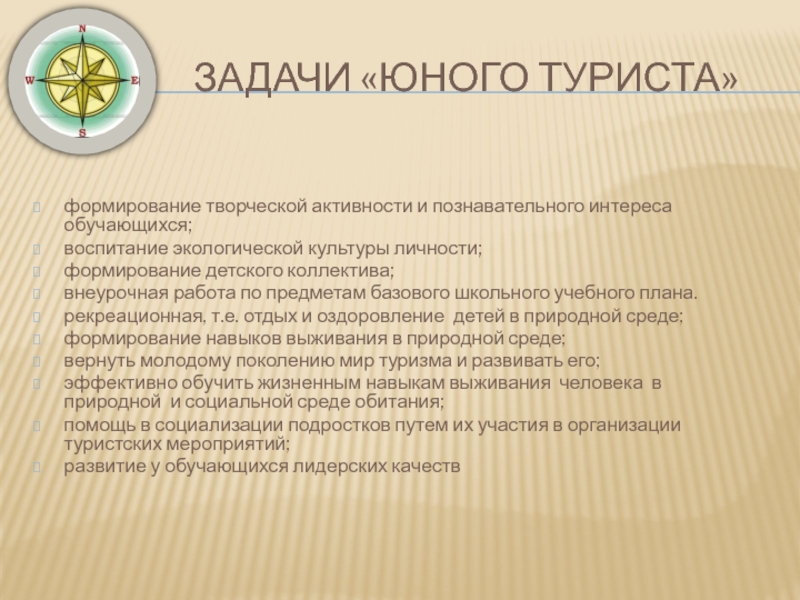 N
W
E
S

ЗАДАЧИ «ЮНОГО ТУРИСТА»

формирование творческой активности и познавательного интереса обучающихся;
воспитание экологической культуры личности;
формирование детского коллектива;
внеурочная работа по предметам базового школьного учебного плана.
рекреационная, т.е. отдых и оздоровление детей в природной среде;
формирование навыков выживания в природной среде;
вернуть молодому поколению мир туризма и развивать его;
эффективно обучить жизненным навыкам выживания человека в природной и социальной среде обитания;
помощь в социализации подростков путем их участия в организации туристских мероприятий;
развитие у обучающихся лидерских качеств